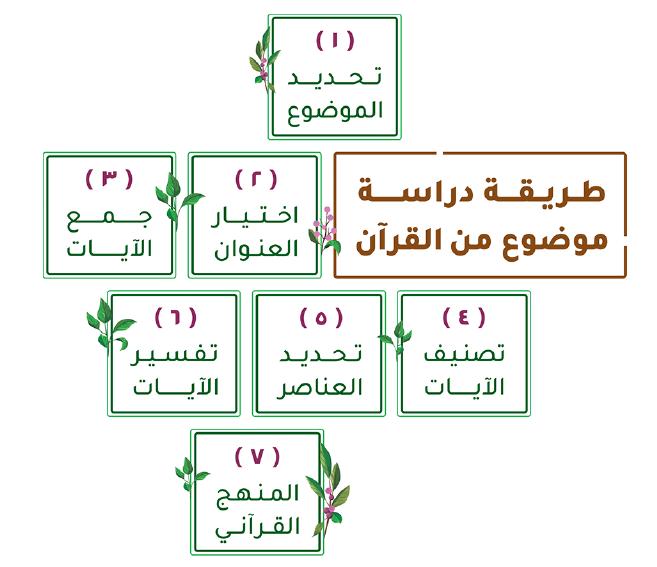 طريقة دراسة موضوع من القرآن

(١)
تحديد الموضوع

(٢)
اختيار العنوان

(٣)
جمع الآيات

(٤)
تصنيف الآيات

(٥)
تحديد العناصر

(٦)
تفسير الآيات

(٧)
المنهج القرآني